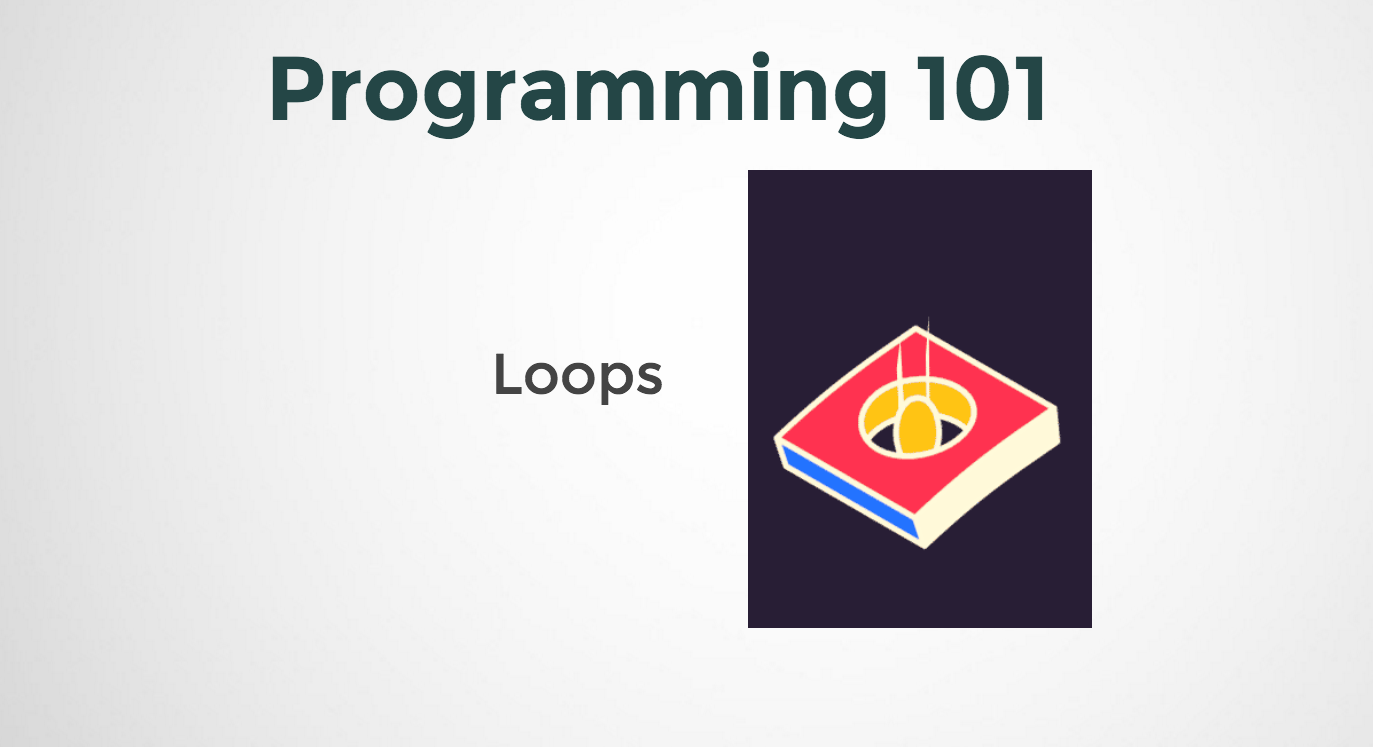 Programming 101

Loops